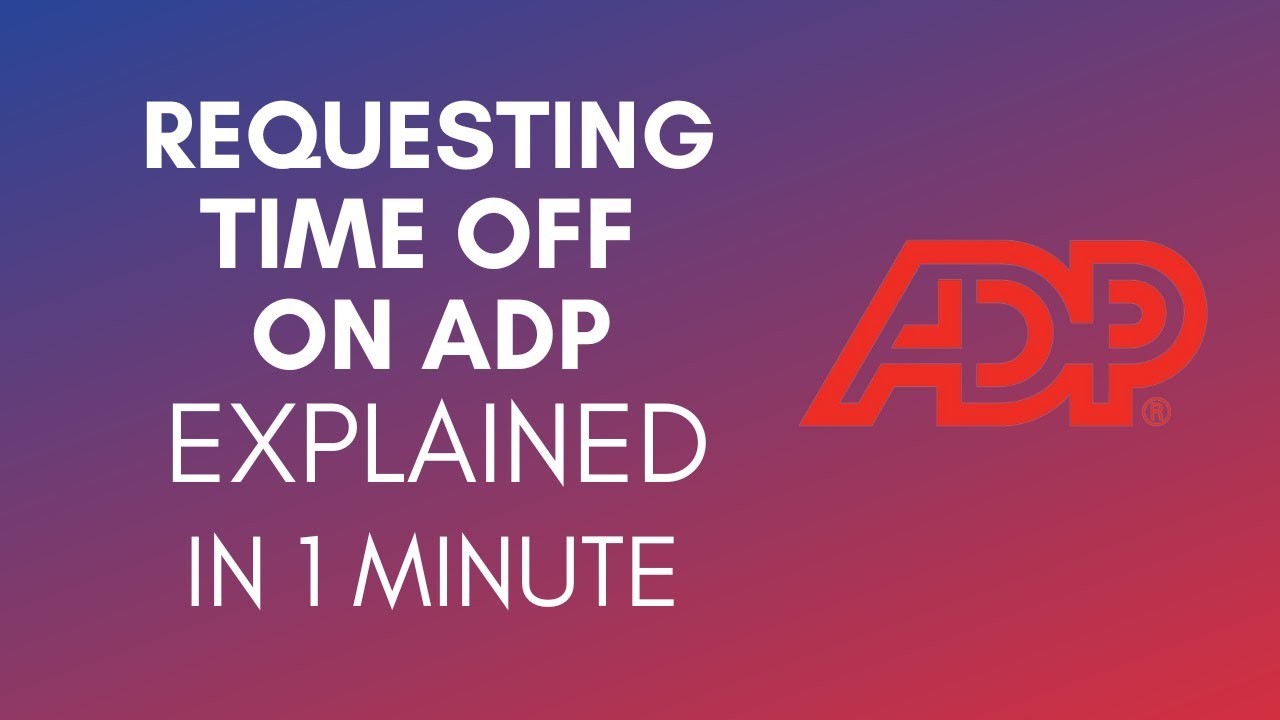 REQUESTING TIME OFF ON ADP EXPLAINED IN 1 MINUTE

ADP®